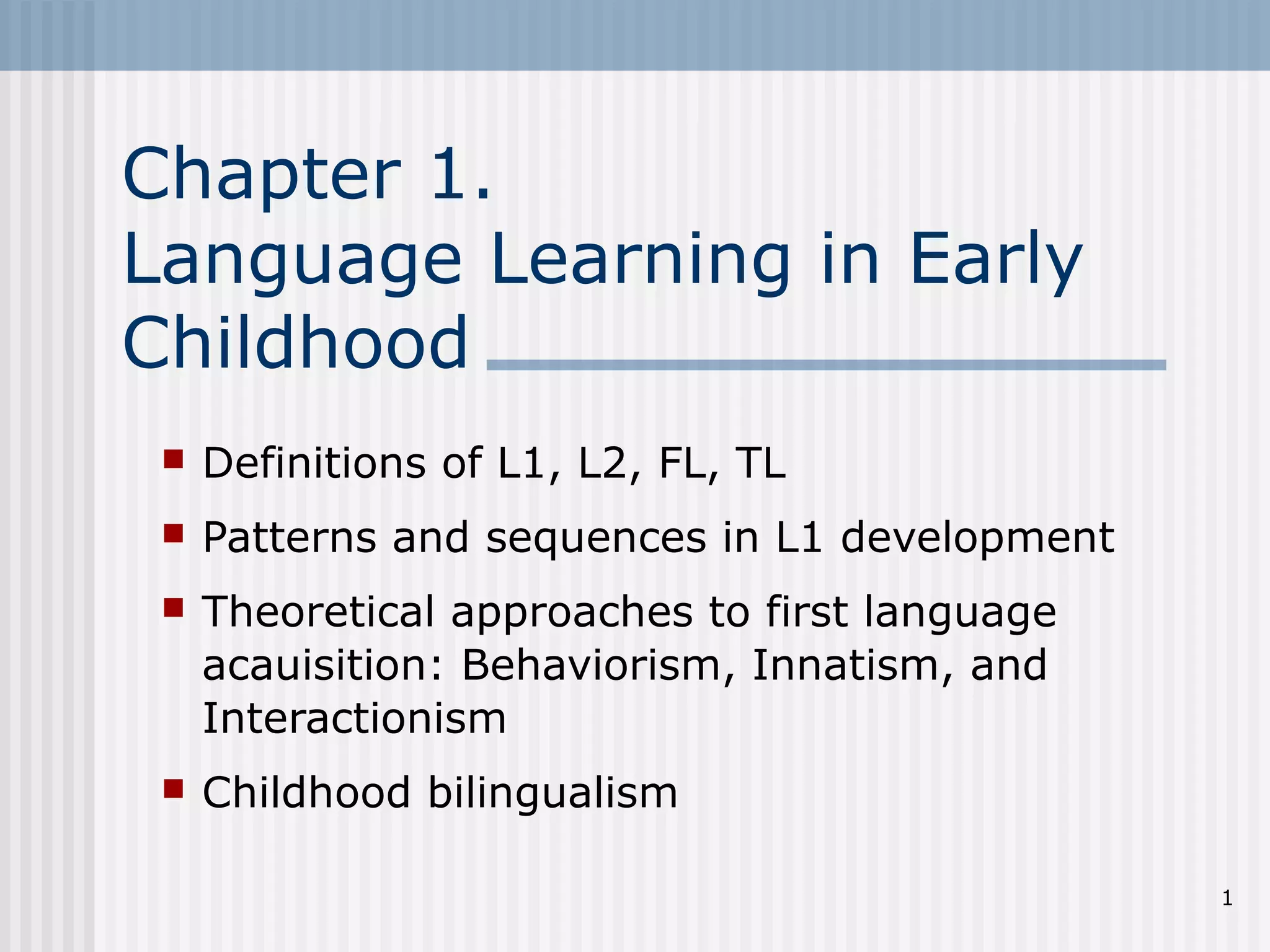 Chapter 1.
Language Learning in Early Childhood

- Definitions of L1, L2, FL, TL
- Patterns and sequences in L1 development
- Theoretical approaches to first language acauisition: Behaviorism, Innatism, and Interactionism
- Childhood bilingualism

1